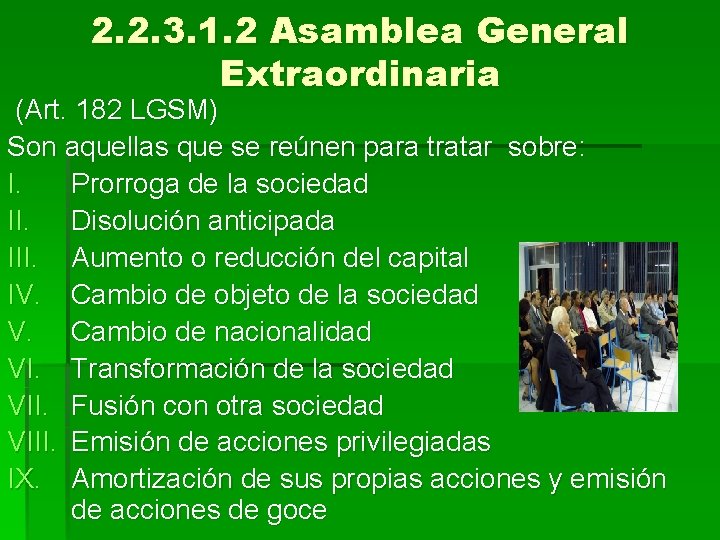 2.2.3.1.2 Asamblea General Extraordinaria

(Art. 182 LGSM)

Son aquellas que se reúnen para tratar sobre:

I. Prorroga de la sociedad
II. Disolución anticipada
III. Aumento o reducción del capital
IV. Cambio de objeto de la sociedad
V. Cambio de nacionalidad
VI. Transformación de la sociedad
VII. Fusión con otra sociedad
VIII. Emisión de acciones privilegiadas
IX. Amortización de sus propias acciones y emisión de acciones de goce